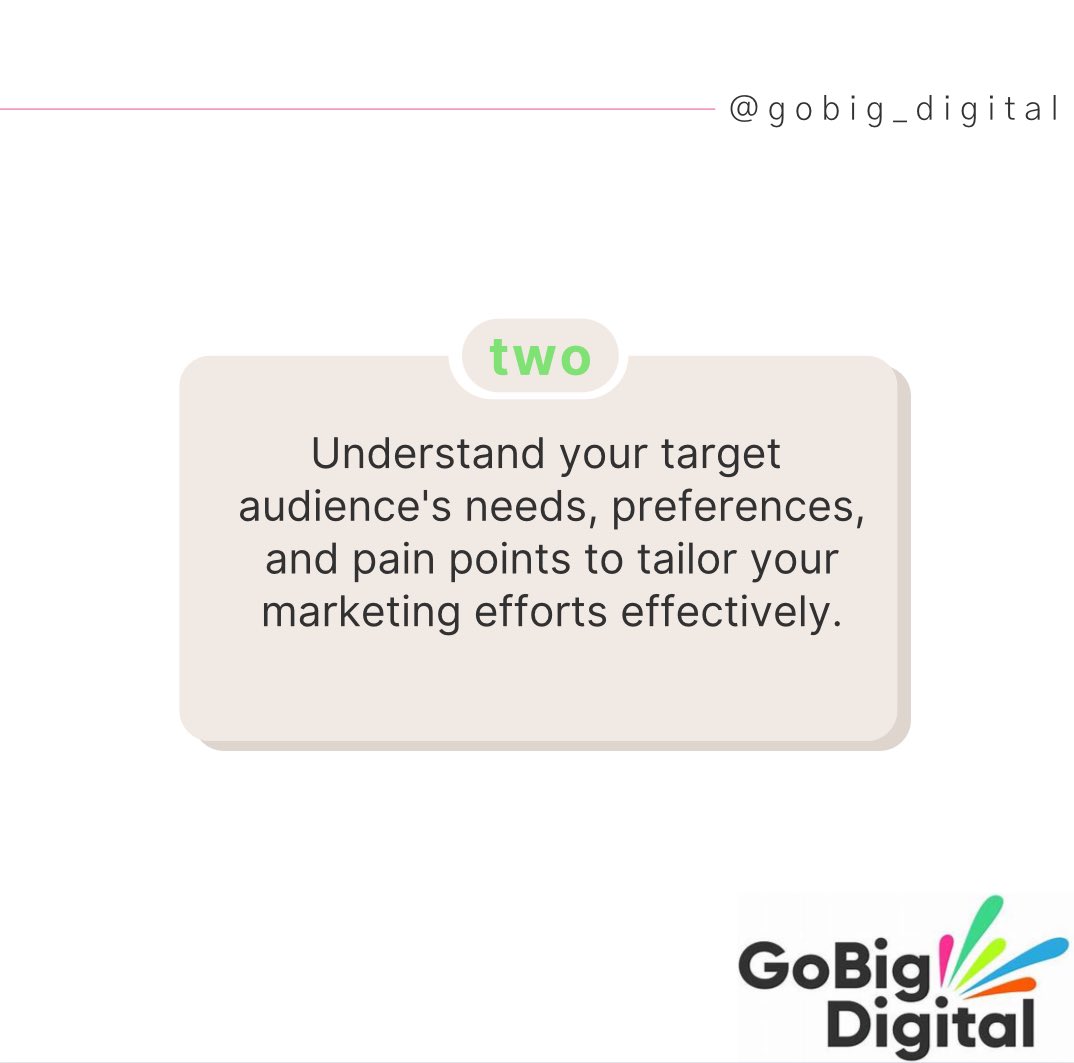 @gobig_digital

two

Understand your target audience's needs, preferences, and pain points to tailor your marketing efforts effectively.

GoBig
Digital